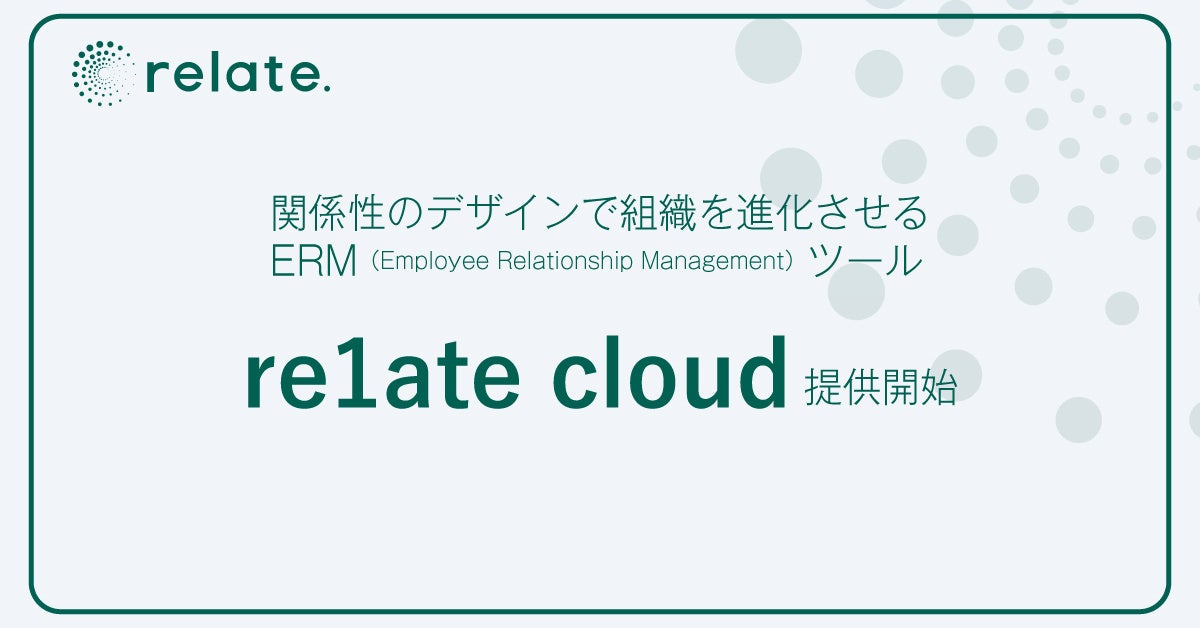 relate.

関係性のデザインで組織を進化させる
ERM（Employee Relationship Management）ツール

re1ate cloud 提供開始